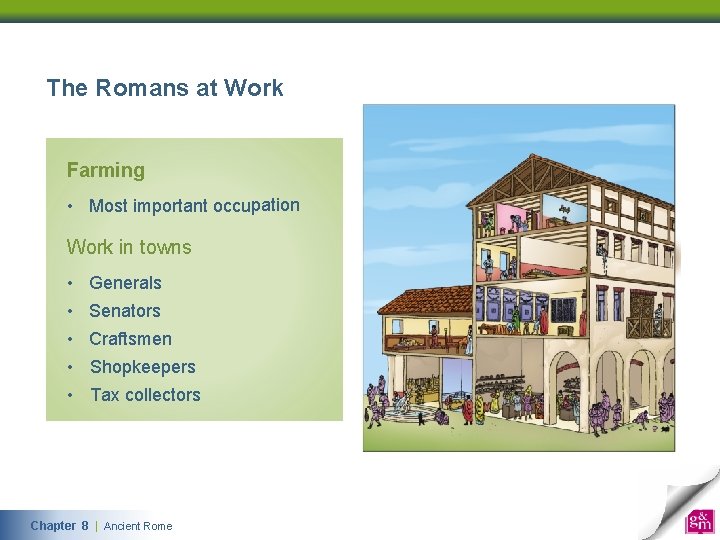 The Romans at Work

Farming

• Most important occupation

Work in towns

• Generals
• Senators
• Craftsmen
• Shopkeepers
• Tax collectors

Chapter 8 | Ancient Rome

g&m